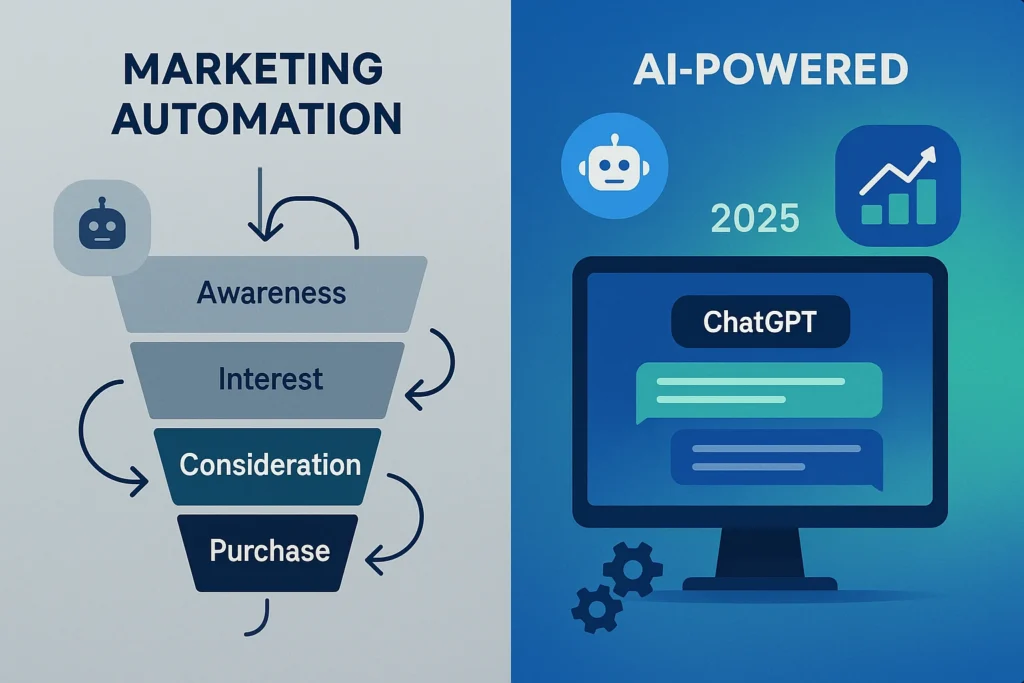 MARKETING AUTOMATION

Awareness

Interest

Consideration

Purchase

AI-POWERED

2025

ChatGPT